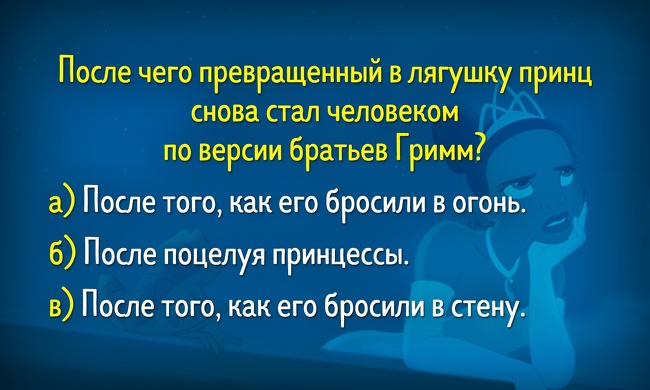 После чего превращенный в лягушку принц снова стал человеком по версии братьев Гримм?

а) После того, как его бросили в огонь.

б) После поцелуя принцессы.

в) После того, как его бросили в стену.